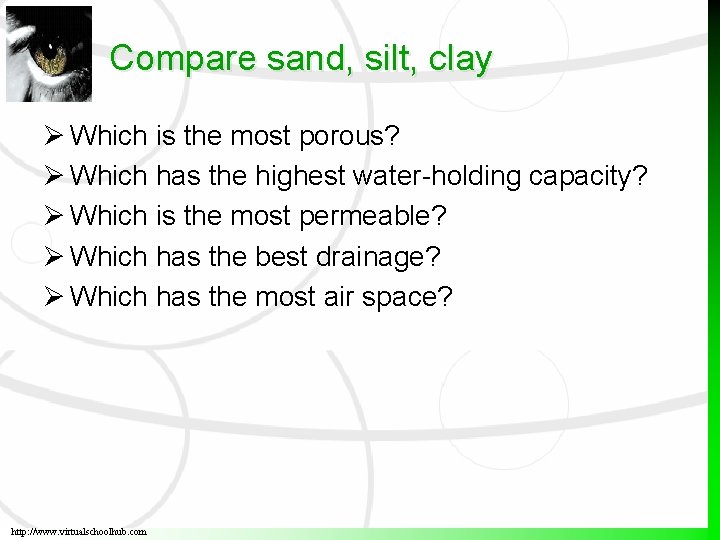 Compare sand, silt, clay

➢ Which is the most porous?
➢ Which has the highest water-holding capacity?
➢ Which is the most permeable?
➢ Which has the best drainage?
➢ Which has the most air space?

http://www.virtualschoolhub.com